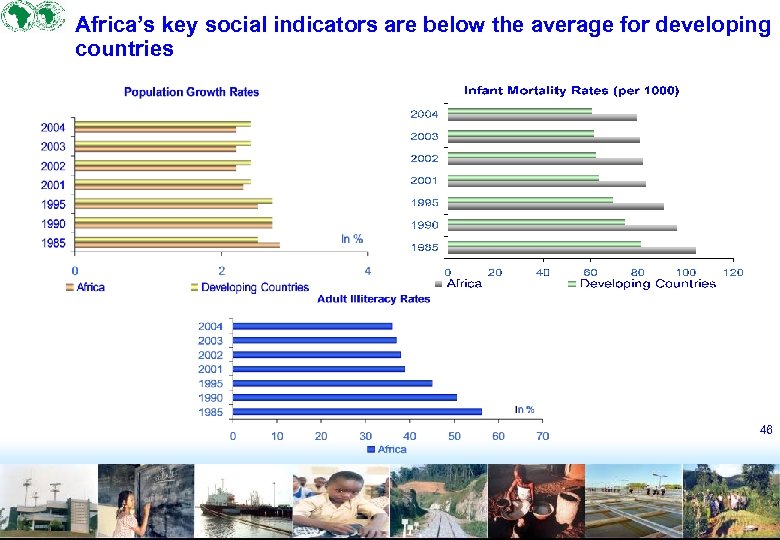 Africa's key social indicators are below the average for developing countries

Population Growth Rates

2004
2003
2002
2001
1995
1990
1985

In %

0 2 4

Africa
Developing Countries

Infant Mortality Rates (per 1000)

2004
2003
2002
2001
1995
1990
1985

0 20 40 60 80 100 120

Africa
Developing Countries

Adult Illiteracy Rates

2004
2003
2002
2001
1995
1990
1985

In %

0 10 20 30 40 50 60 70

Africa

46